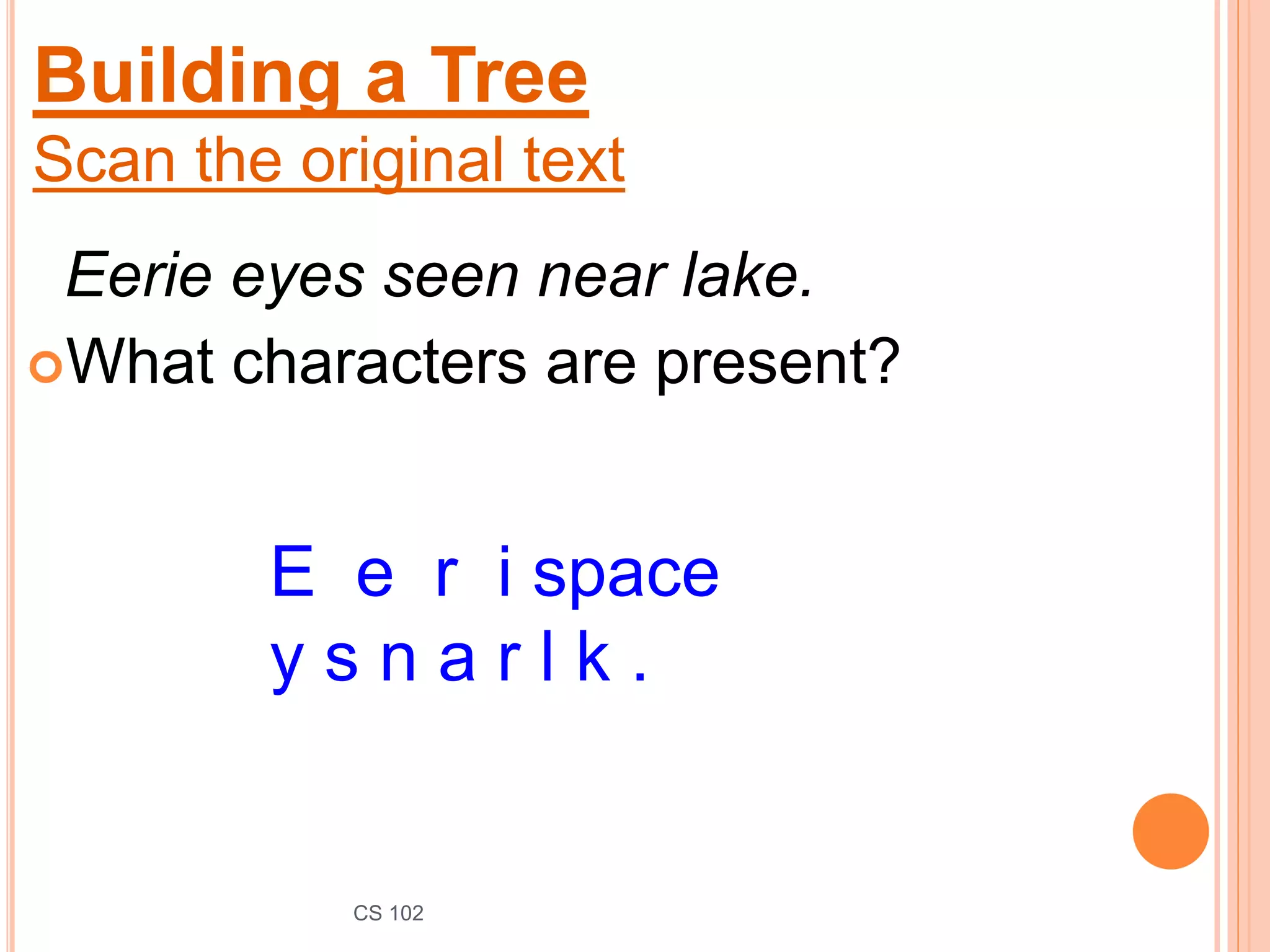 Building a Tree
Scan the original text

Eerie eyes seen near lake.

What characters are present?

E e r i space
y s n a r l k .

CS 102